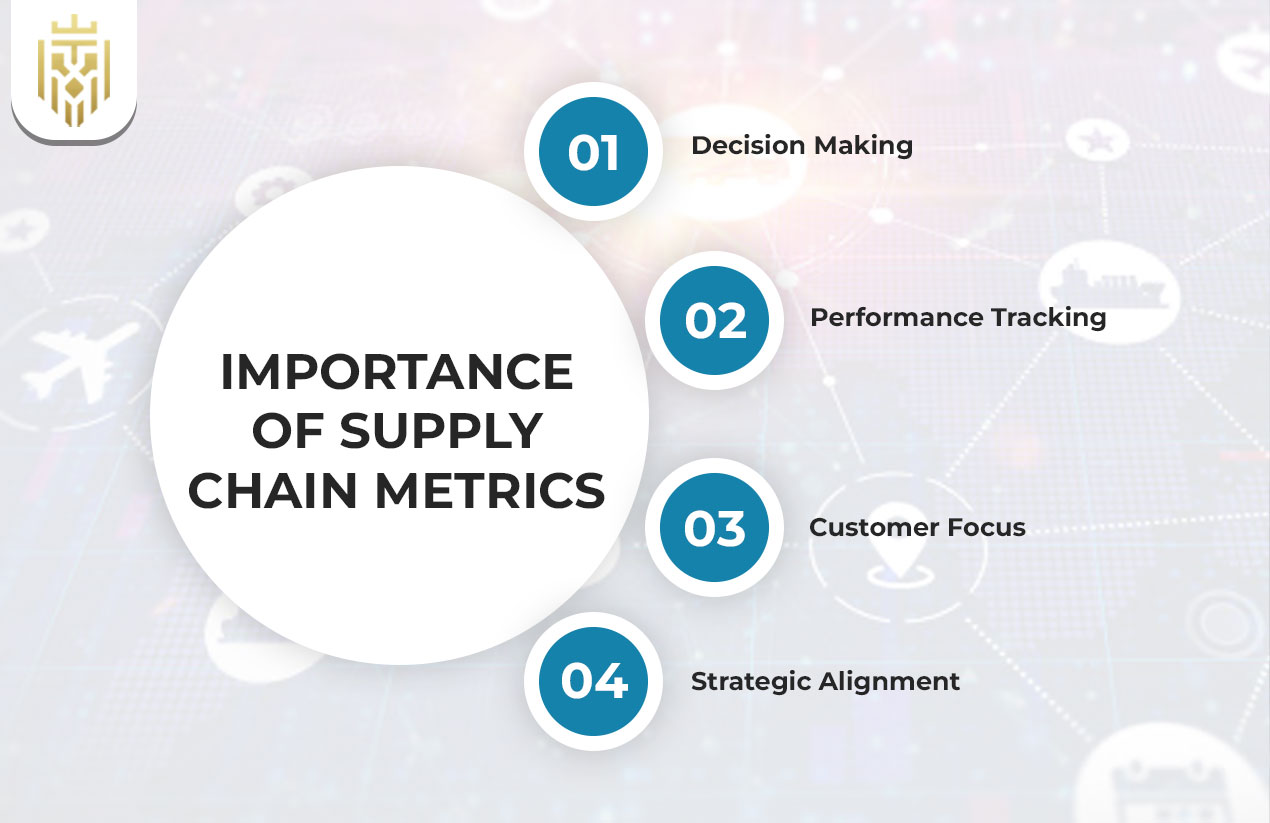 IMPORTANCE OF SUPPLY CHAIN METRICS

01 Decision Making

02 Performance Tracking

03 Customer Focus

04 Strategic Alignment